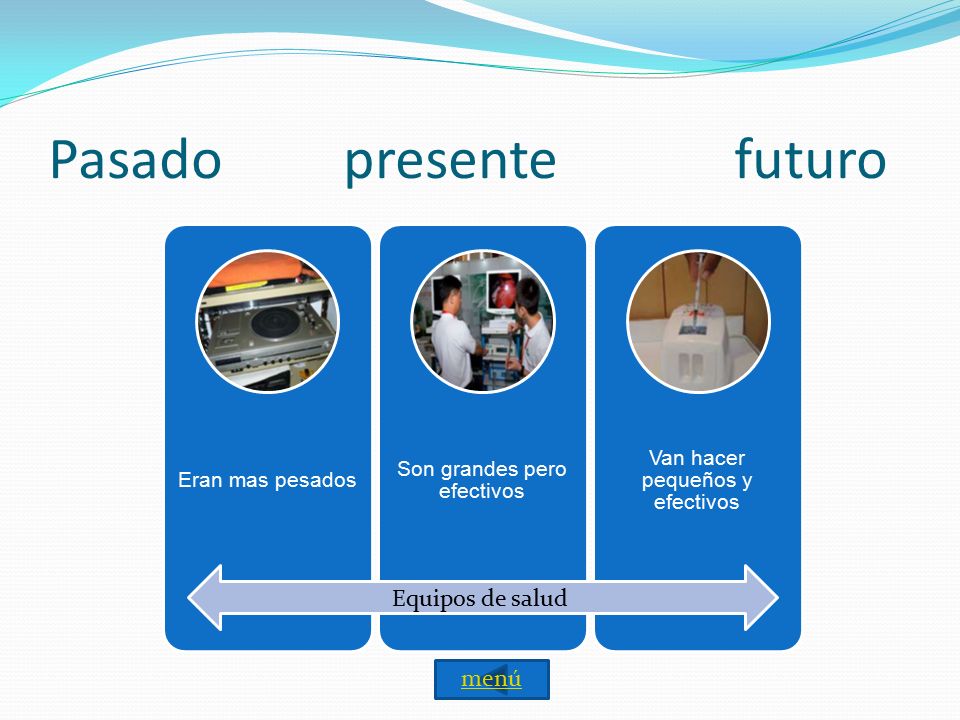 Pasado presente futuro

Eran mas pesados

Son grandes pero efectivos

Van hacer pequeños y efectivos

Equipos de salud

menú